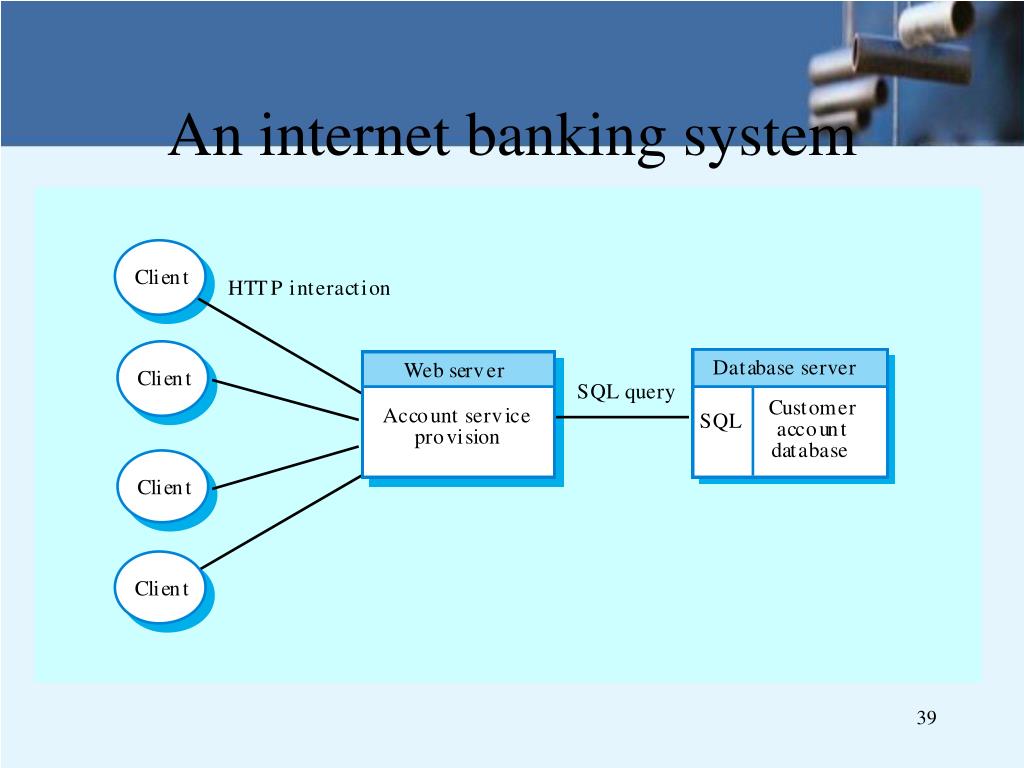 An internet banking system

Client

HTTP interaction

Client

Client

Client

Web server

Account service provision

SQL query

Database server

SQL

Customer account database

39